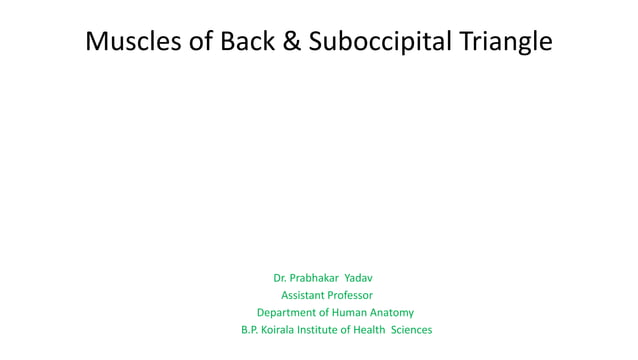 Muscles of Back & Suboccipital Triangle

Dr. Prabhakar Yadav
Assistant Professor
Department of Human Anatomy
B.P. Koirala Institute of Health Sciences